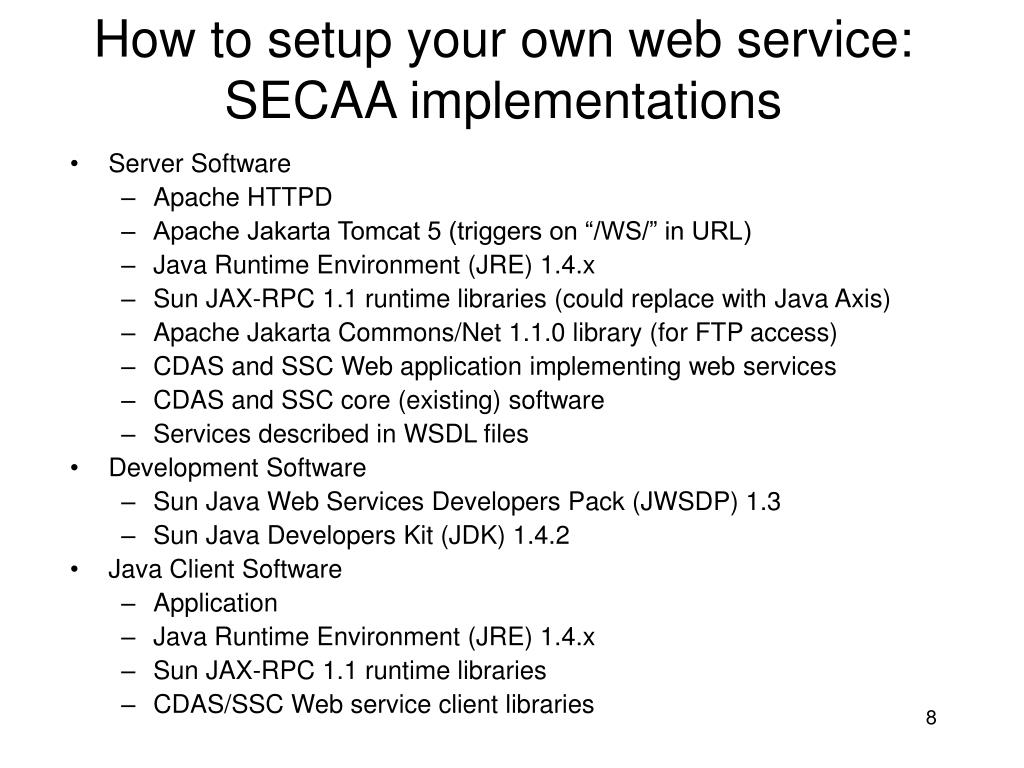 How to setup your own web service: SECAA implementations

• Server Software
  – Apache HTTPD
  – Apache Jakarta Tomcat 5 (triggers on “/WS/” in URL)
  – Java Runtime Environment (JRE) 1.4.x
  – Sun JAX-RPC 1.1 runtime libraries (could replace with Java Axis)
  – Apache Jakarta Commons/Net 1.1.0 library (for FTP access)
  – CDAS and SSC Web application implementing web services
  – CDAS and SSC core (existing) software
  – Services described in WSDL files
• Development Software
  – Sun Java Web Services Developers Pack (JWSDP) 1.3
  – Sun Java Developers Kit (JDK) 1.4.2
• Java Client Software
  – Application
  – Java Runtime Environment (JRE) 1.4.x
  – Sun JAX-RPC 1.1 runtime libraries
  – CDAS/SSC Web service client libraries

8